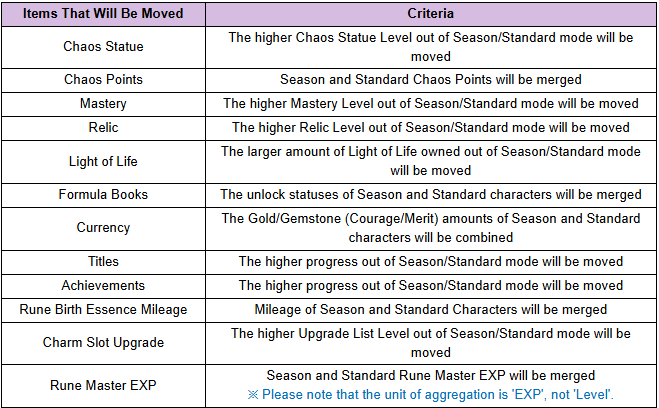 | Items That Will Be Moved | Criteria |
|---|---|
| Chaos Statue | The higher Chaos Statue Level out of Season/Standard mode will be moved |
| Chaos Points | Season and Standard Chaos Points will be merged |
| Mastery | The higher Mastery Level out of Season/Standard mode will be moved |
| Relic | The higher Relic Level out of Season/Standard mode will be moved |
| Light of Life | The larger amount of Light of Life owned out of Season/Standard mode will be moved |
| Formula Books | The unlock statuses of Season and Standard characters will be merged |
| Currency | The Gold/Gemstone (Courage/Merit) amounts of Season and Standard characters will be combined |
| Titles | The higher progress out of Season/Standard mode will be moved |
| Achievements | The higher progress out of Season/Standard mode will be moved |
| Rune Birth Essence Mileage | Mileage of Season and Standard Characters will be merged |
| Charm Slot Upgrade | The higher Upgrade List Level out of Season/Standard mode will be moved |
| Rune Master EXP | Season and Standard Rune Master EXP will be merged ※ Please note that the unit of aggregation is 'EXP', not 'Level'. |